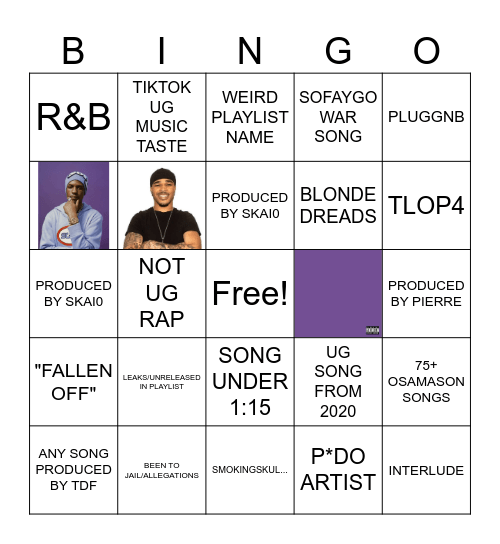 | B | I | N | G | O |
|---|---|---|---|---|
| R&B | TIKTOK UG MUSIC TASTE | WEIRD PLAYLIST NAME | SOFAYGO WAR SONG | PLUGGNB |
|  |  | PRODUCED BY SKAI0 | BLONDE DREADS | TLOP4 |
| PRODUCED BY SKAI0 | NOT UG RAP | Free! |  | PRODUCED BY PIERRE |
| "FALLEN OFF" | LEAKS/UNRELEASED IN PLAYLIST | SONG UNDER 1:15 | UG SONG FROM 2020 | 75+ OSAMASON SONGS |
| ANY SONG PRODUCED BY TDF | BEEN TO JAIL/ALLEGATIONS | SMOKINGSKUL... | P*DO ARTIST | INTERLUDE |